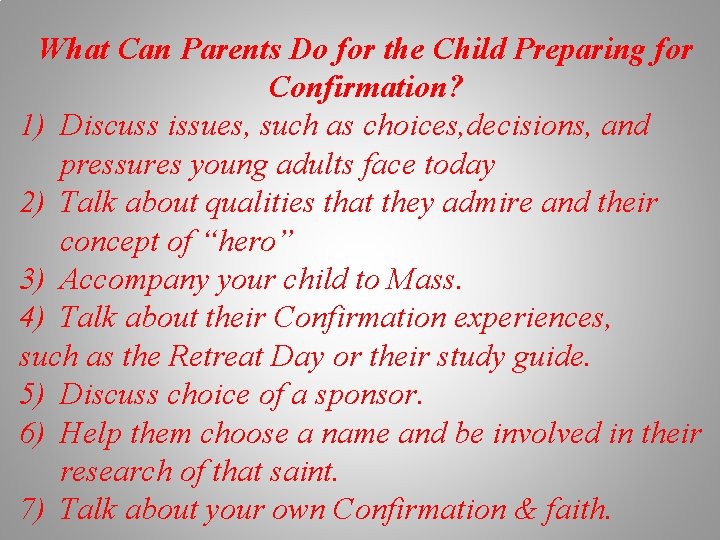 What Can Parents Do for the Child Preparing for Confirmation?

1) Discuss issues, such as choices,decisions, and pressures young adults face today
2) Talk about qualities that they admire and their concept of “hero”
3) Accompany your child to Mass.
4) Talk about their Confirmation experiences, such as the Retreat Day or their study guide.
5) Discuss choice of a sponsor.
6) Help them choose a name and be involved in their research of that saint.
7) Talk about your own Confirmation & faith.